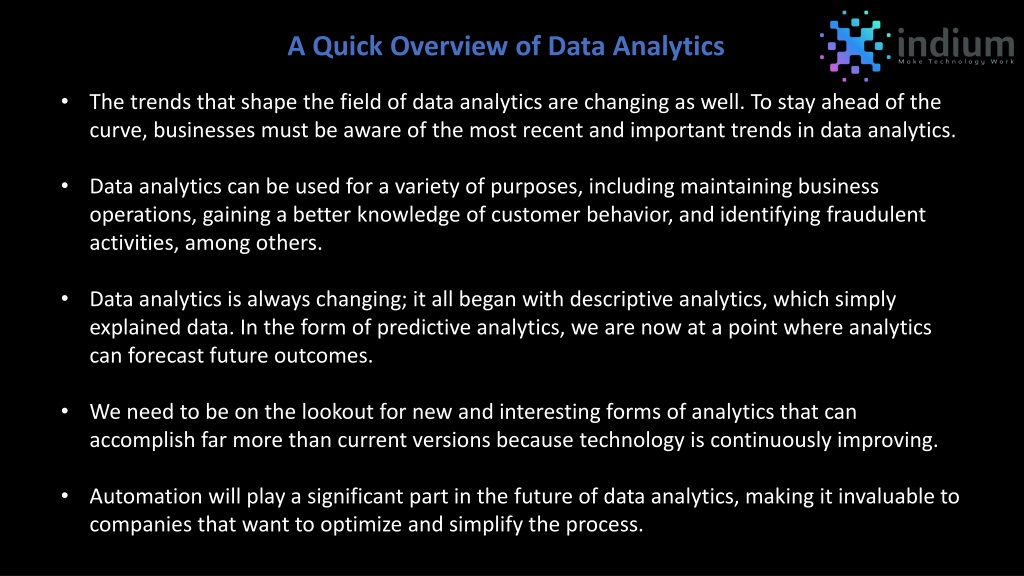 A Quick Overview of Data Analytics

indium
Make Technology Work

• The trends that shape the field of data analytics are changing as well. To stay ahead of the curve, businesses must be aware of the most recent and important trends in data analytics.

• Data analytics can be used for a variety of purposes, including maintaining business operations, gaining a better knowledge of customer behavior, and identifying fraudulent activities, among others.

• Data analytics is always changing; it all began with descriptive analytics, which simply explained data. In the form of predictive analytics, we are now at a point where analytics can forecast future outcomes.

• We need to be on the lookout for new and interesting forms of analytics that can accomplish far more than current versions because technology is continuously improving.

• Automation will play a significant part in the future of data analytics, making it invaluable to companies that want to optimize and simplify the process.